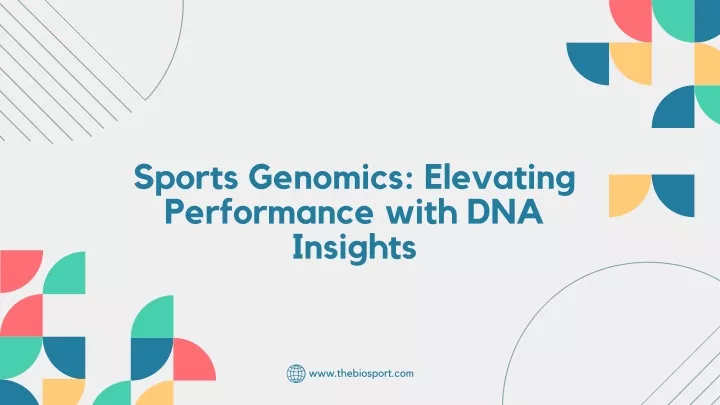 Sports Genomics: Elevating Performance with DNA Insights

www.thebiosport.com